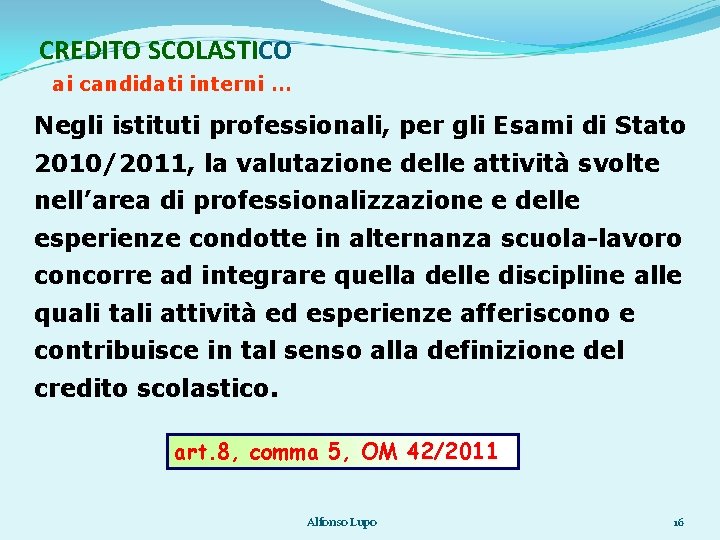 CREDITO SCOLASTICO
ai candidati interni …

Negli istituti professionali, per gli Esami di Stato 2010/2011, la valutazione delle attività svolte nell’area di professionalizzazione e delle esperienze condotte in alternanza scuola-lavoro concorre ad integrare quella delle discipline alle quali tali attività ed esperienze afferiscono e contribuisce in tal senso alla definizione del credito scolastico.

art.8, comma 5, OM 42/2011

Alfonso Lupo

16